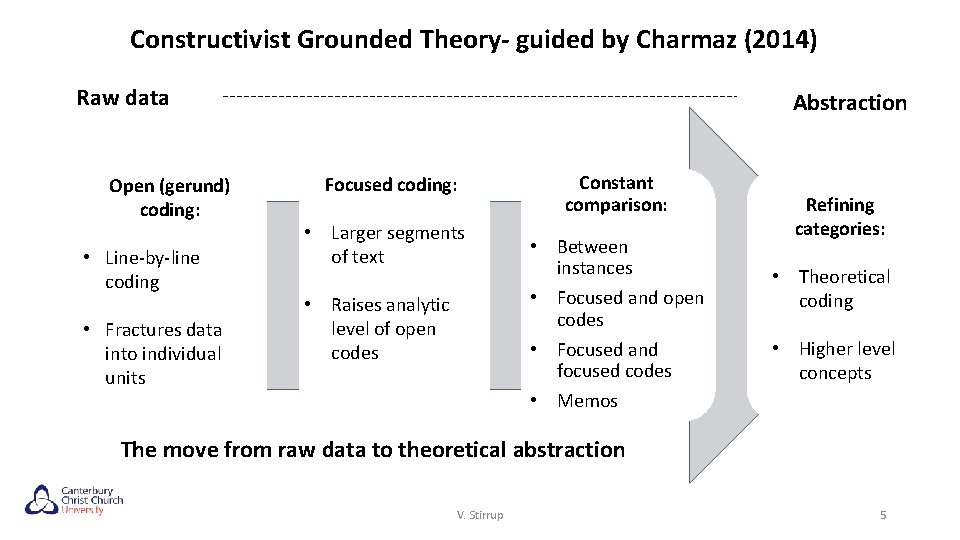 Constructivist Grounded Theory- guided by Charmaz (2014)

Raw data

Abstraction

Open (gerund) coding:

• Line-by-line coding

• Fractures data into individual units

Focused coding:

• Larger segments of text

• Raises analytic level of open codes

Constant comparison:

• Between instances

• Focused and open codes

• Focused and focused codes

• Memos

Refining categories:

• Theoretical coding

• Higher level concepts

The move from raw data to theoretical abstraction

Canterbury Christ Church University

V. Stirrup

5